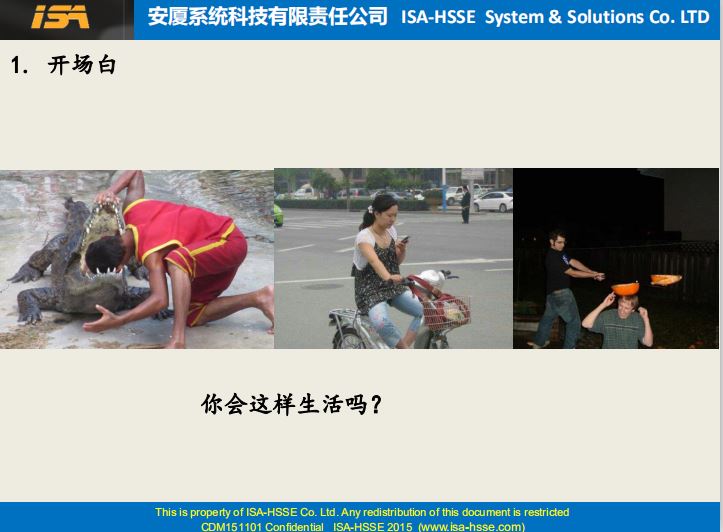 ISA 安厦系统科技有限责任公司 ISA-HSSE System & Solutions Co. LTD

1. 开场白

你会这样生活吗?

This is property of ISA-HSSE Co. Ltd. Any redistribution of this document is restricted
CDM151101 Confidential ISA-HSSE 2015 (www.isa-hsse.com)